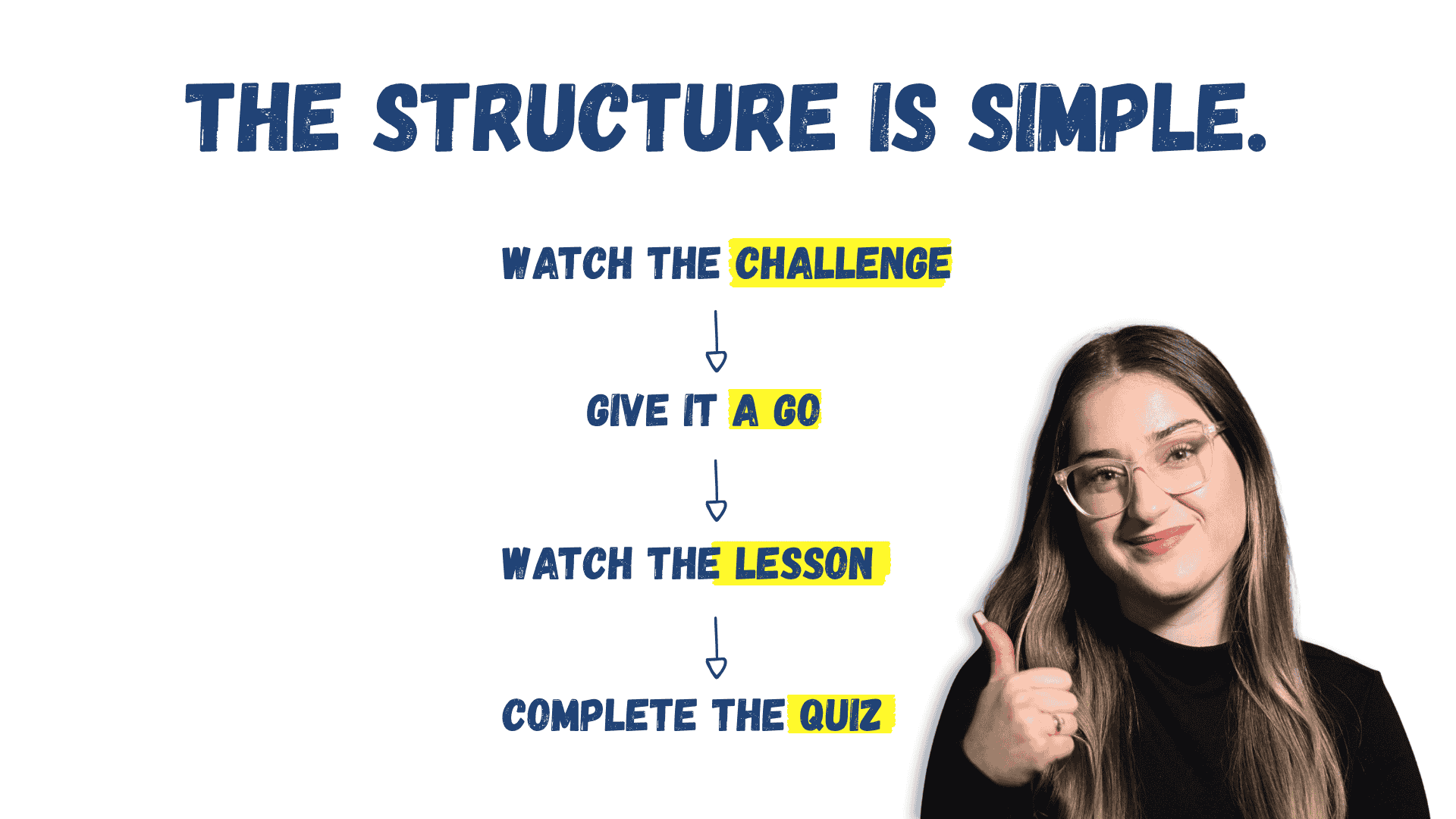 THE STRUCTURE IS SIMPLE.

WATCH THE CHALLENGE

GIVE IT A GO

WATCH THE LESSON

COMPLETE THE QUIZ